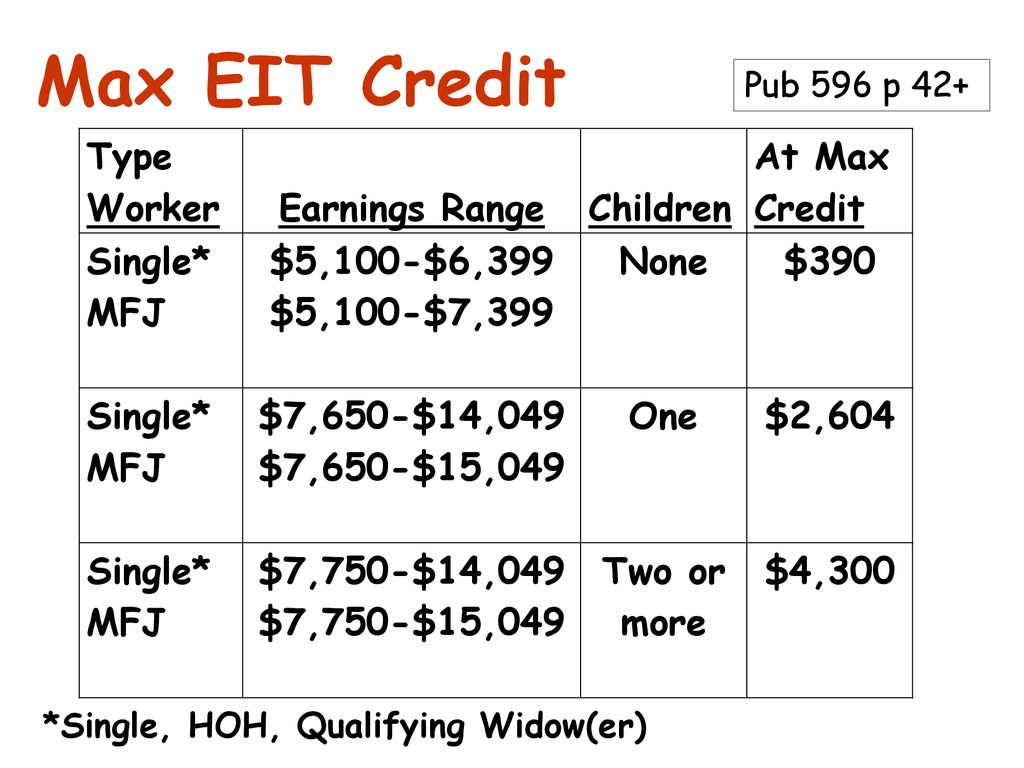 Max EIT Credit

Pub 596 p 42+

| Type Worker | Earnings Range | Children | At Max Credit |
|---|---|---|---|
| Single* MFJ | \$5,100-\$6,399 \$5,100-\$7,399 | None | \$390 |
| Single* MFJ | \$7,650-\$14,049 \$7,650-\$15,049 | One | \$2,604 |
| Single* MFJ | \$7,750-\$14,049 \$7,750-\$15,049 | Two or more | \$4,300 |

*Single, HOH, Qualifying Widow(er)